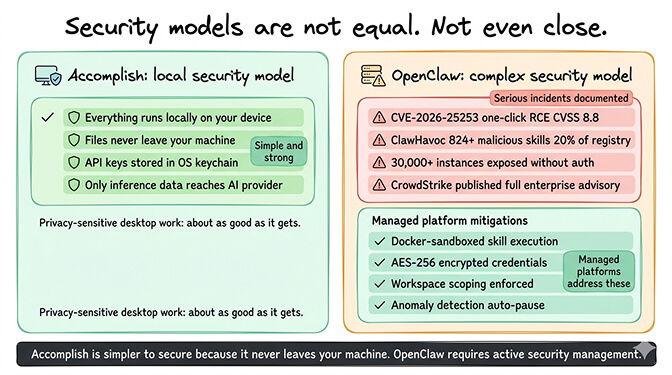 Security models are not equal. Not even close.

Accomplish: local security model

✓ Everything runs locally on your device

Files never leave your machine

API keys stored in OS keychain

Only inference data reaches AI provider

Simple and strong

Privacy-sensitive desktop work: about as good as it gets.

Privacy-sensitive desktop work: about as good as it gets.

OpenClaw: complex security model

Serious incidents documented

CVE-2026-25253 one-click RCE CVSS 8.8

ClawHavoc 824+ malicious skills 20% of registry

30,000+ instances exposed without auth

CrowdStrike published full enterprise advisory

Managed platform mitigations

✓ Docker-sandboxed skill execution

✓ AES-256 encrypted credentials

✓ Workspace scoping enforced

✓ Anomaly detection auto-pause

Managed platforms address these

Accomplish is simpler to secure because it never leaves your machine. OpenClaw requires active security management.